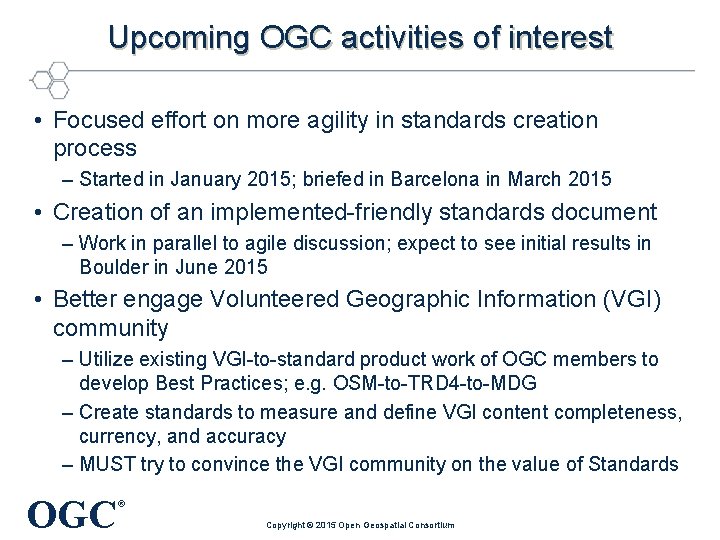 Upcoming OGC activities of interest

• Focused effort on more agility in standards creation process
– Started in January 2015; briefed in Barcelona in March 2015

• Creation of an implemented-friendly standards document
– Work in parallel to agile discussion; expect to see initial results in Boulder in June 2015

• Better engage Volunteered Geographic Information (VGI) community
– Utilize existing VGI-to-standard product work of OGC members to develop Best Practices; e.g. OSM-to-TRD4-to-MDG
– Create standards to measure and define VGI content completeness, currency, and accuracy
– MUST try to convince the VGI community on the value of Standards

OGC®

Copyright © 2015 Open Geospatial Consortium